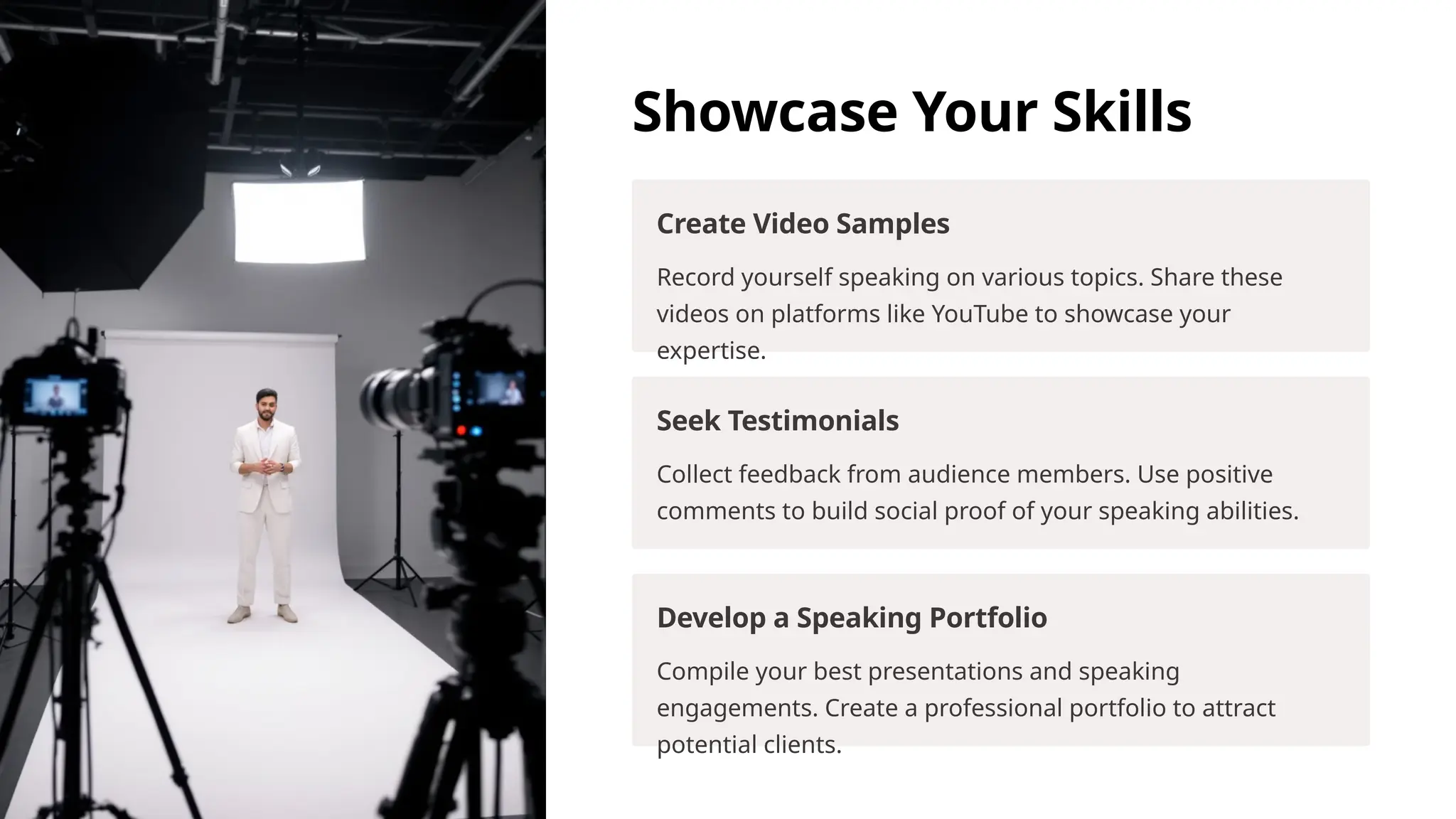 Showcase Your Skills

Create Video Samples

Record yourself speaking on various topics. Share these videos on platforms like YouTube to showcase your expertise.

Seek Testimonials

Collect feedback from audience members. Use positive comments to build social proof of your speaking abilities.

Develop a Speaking Portfolio

Compile your best presentations and speaking engagements. Create a professional portfolio to attract potential clients.